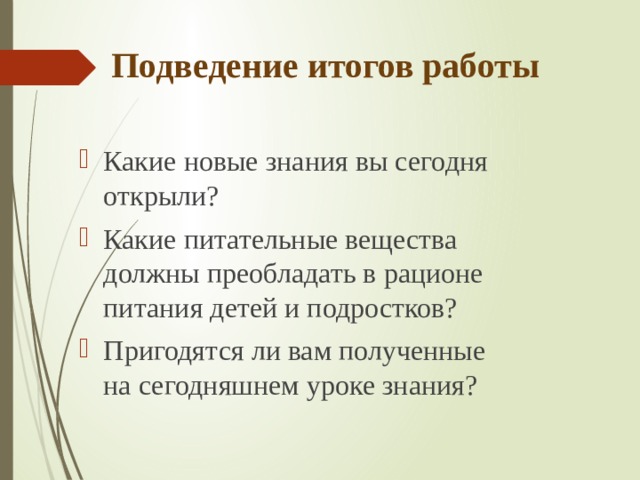 Подведение итогов работы

Какие новые знания вы сегодня открыли?

Какие питательные вещества должны преобладать в рационе питания детей и подростков?

Пригодятся ли вам полученные на сегодняшнем уроке знания?